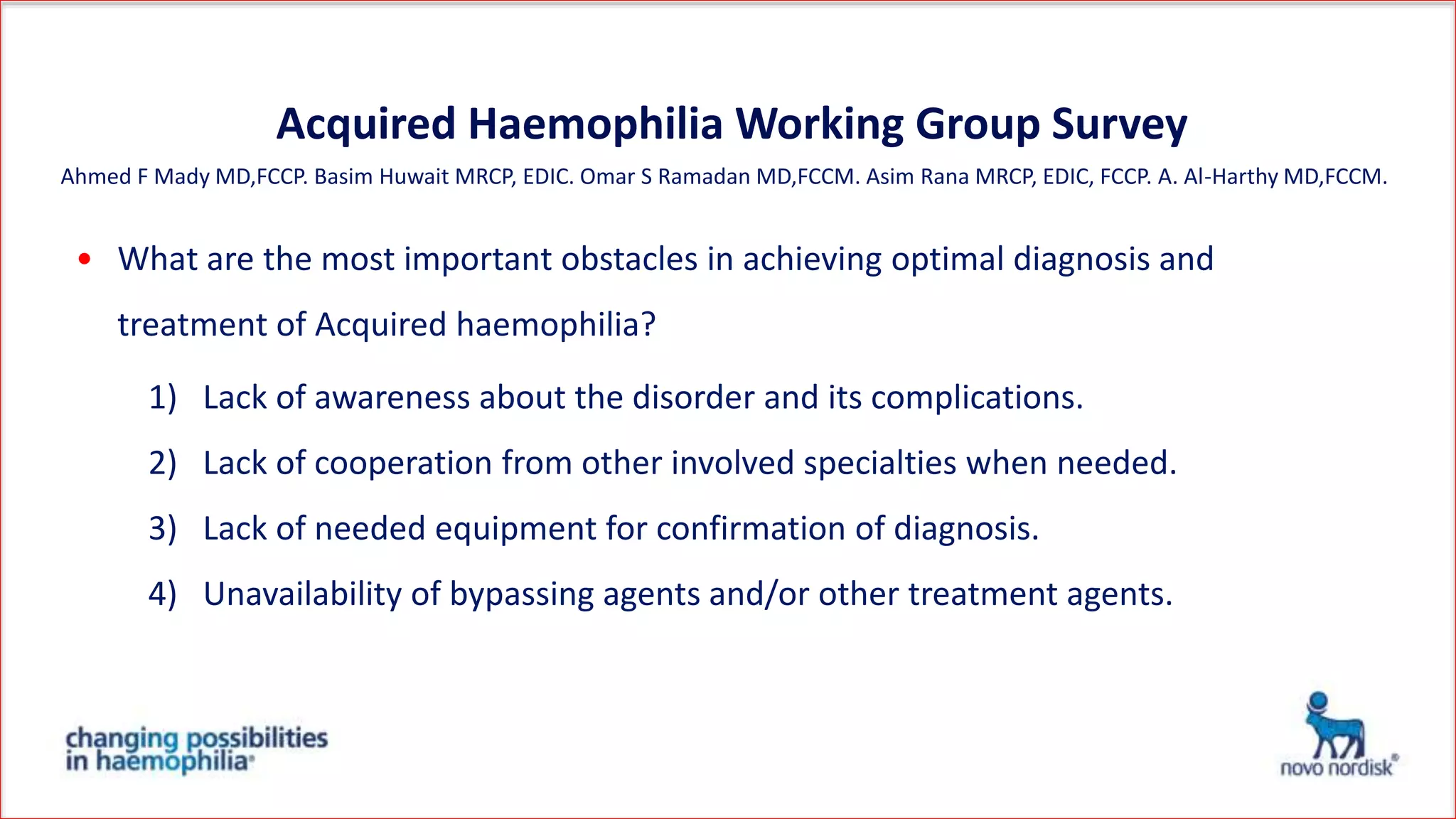 Acquired Haemophilia Working Group Survey

Ahmed F Mady MD,FCCP. Basim Huwait MRCP, EDIC. Omar S Ramadan MD,FCCM. Asim Rana MRCP, EDIC, FCCP. A. Al-Harthy MD,FCCM.

• What are the most important obstacles in achieving optimal diagnosis and treatment of Acquired haemophilia?

1) Lack of awareness about the disorder and its complications.

2) Lack of cooperation from other involved specialties when needed.

3) Lack of needed equipment for confirmation of diagnosis.

4) Unavailability of bypassing agents and/or other treatment agents.

changing possibilities in haemophilia®

novo nordisk®